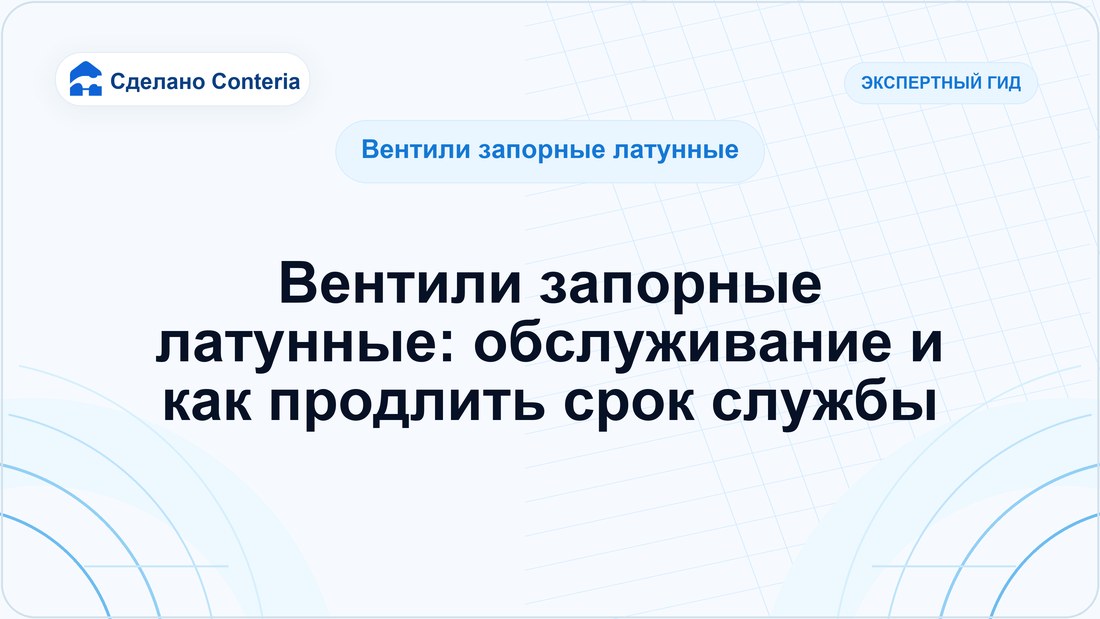 Сделано Conteria

ЭКСПЕРТНЫЙ ГИД

Вентили запорные латунные

Вентили запорные латунные: обслуживание и как продлить срок службы